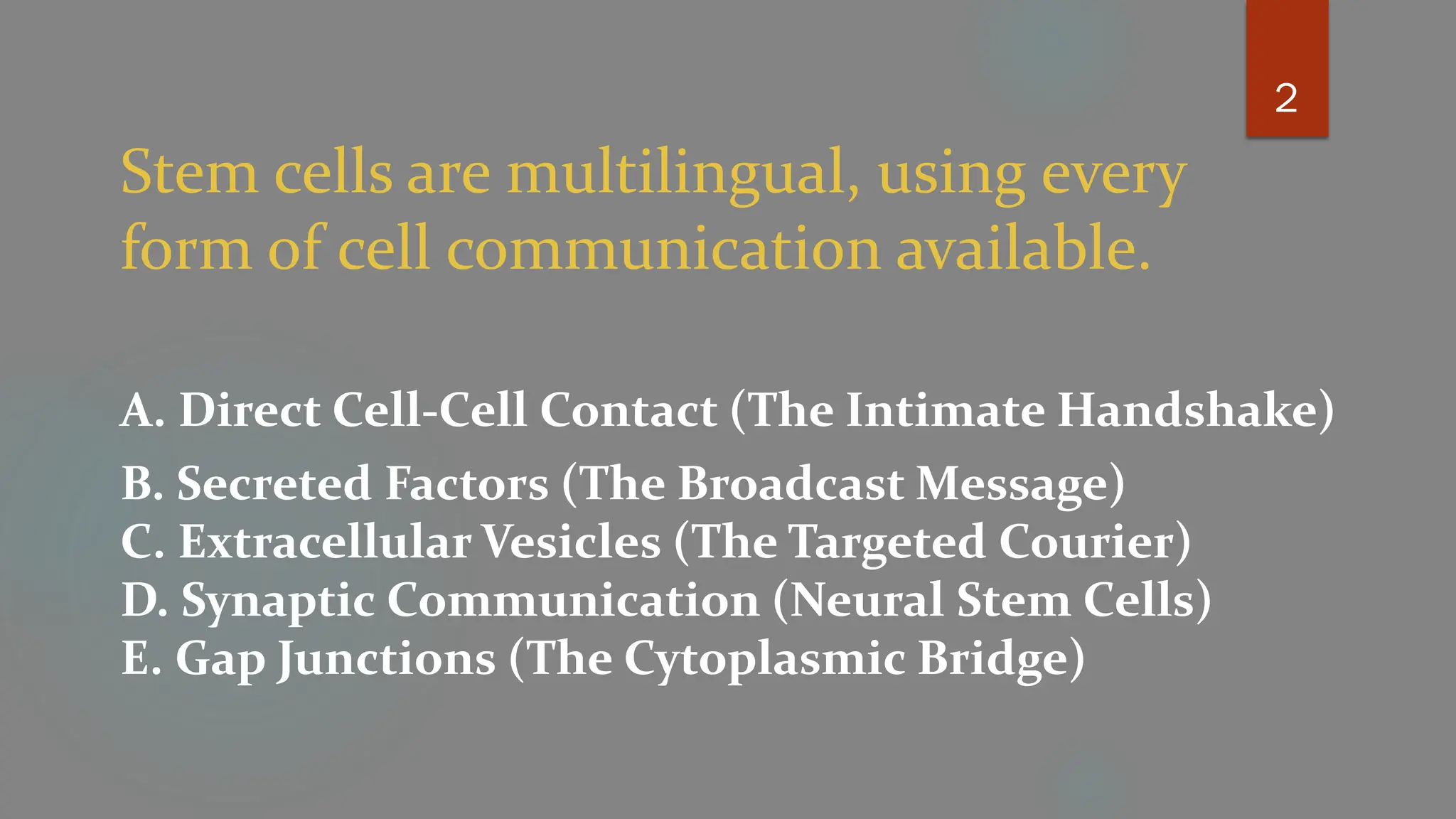 2

Stem cells are multilingual, using every form of cell communication available.

A. Direct Cell-Cell Contact (The Intimate Handshake)
B. Secreted Factors (The Broadcast Message)
C. Extracellular Vesicles (The Targeted Courier)
D. Synaptic Communication (Neural Stem Cells)
E. Gap Junctions (The Cytoplasmic Bridge)